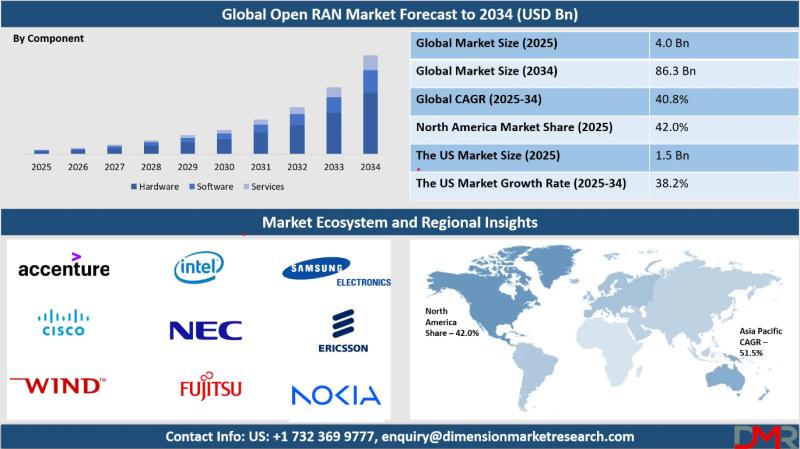 Global Open RAN Market Forecast to 2034 (USD Bn)

By Component

2025 2026 2027 2028 2029 2030 2031 2032 2033 2034

Hardware Software Services

| Global Market Size (2025) | 4.0 Bn |
|---|---|
| Global Market Size (2034) | 86.3 Bn |
| Global CAGR (2025-34) | 40.8% |
| North America Market Share (2025) | 42.0% |
| The US Market Size (2025) | 1.5 Bn |
| The US Market Growth Rate (2025-34) | 38.2% |

Market Ecosystem and Regional Insights

accenture
intel
SAMSUNG ELECTRONICS
CISCO
NEC
ERICSSON
WIND
FUJITSU
NOKIA

North America Share – 42.0%

Asia Pacific CAGR – 51.5%

Contact Info: US: +1 732 369 9777, enquiry@dimensionmarketresearch.com

DMR